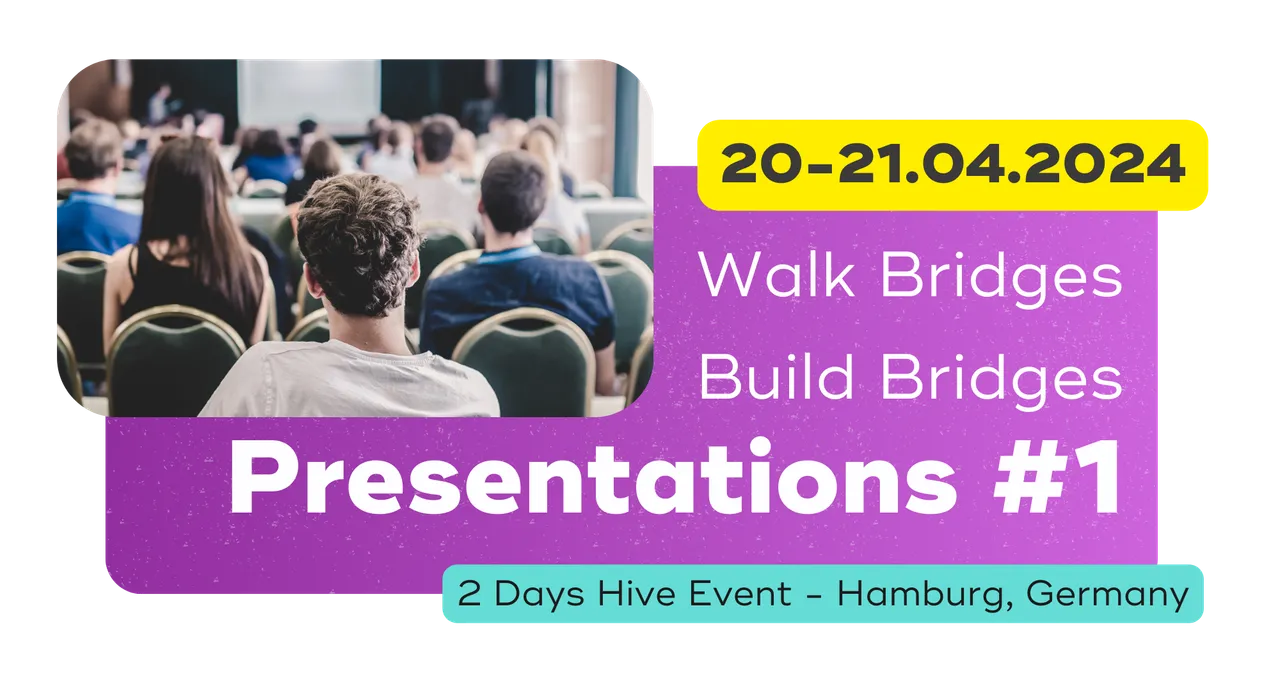 20-21.04.2024

Walk Bridges
Build Bridges

Presentations #1

2 Days Hive Event - Hamburg, Germany